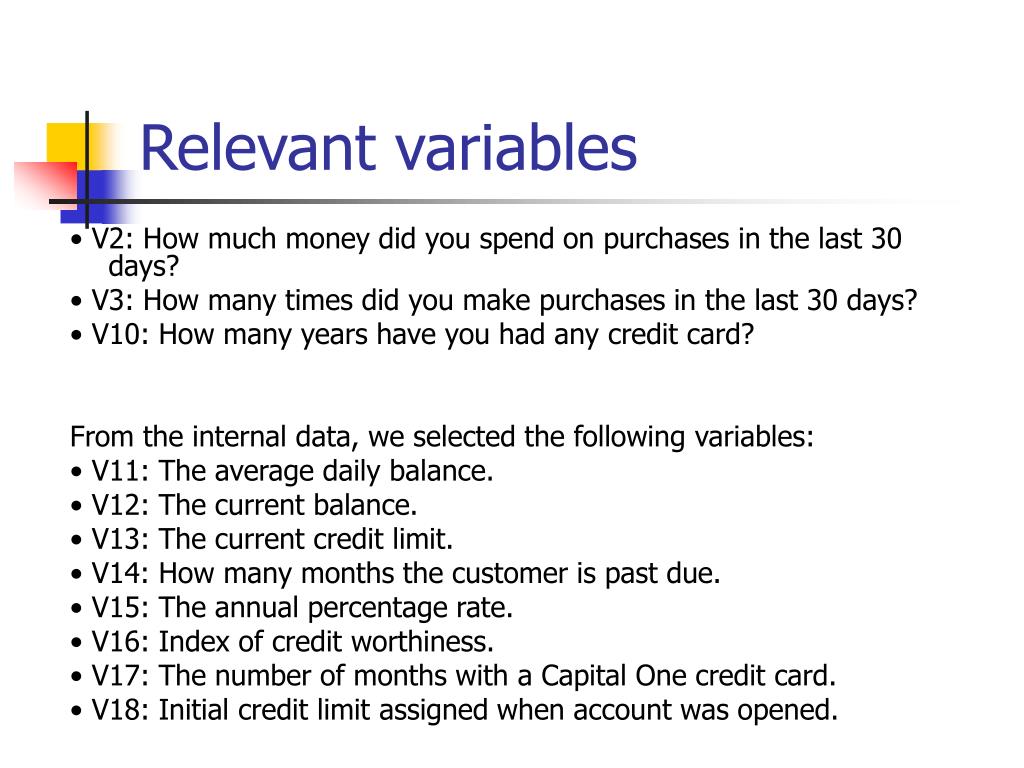 Relevant variables

• V2: How much money did you spend on purchases in the last 30 days?
• V3: How many times did you make purchases in the last 30 days?
• V10: How many years have you had any credit card?

From the internal data, we selected the following variables:
• V11: The average daily balance.
• V12: The current balance.
• V13: The current credit limit.
• V14: How many months the customer is past due.
• V15: The annual percentage rate.
• V16: Index of credit worthiness.
• V17: The number of months with a Capital One credit card.
• V18: Initial credit limit assigned when account was opened.